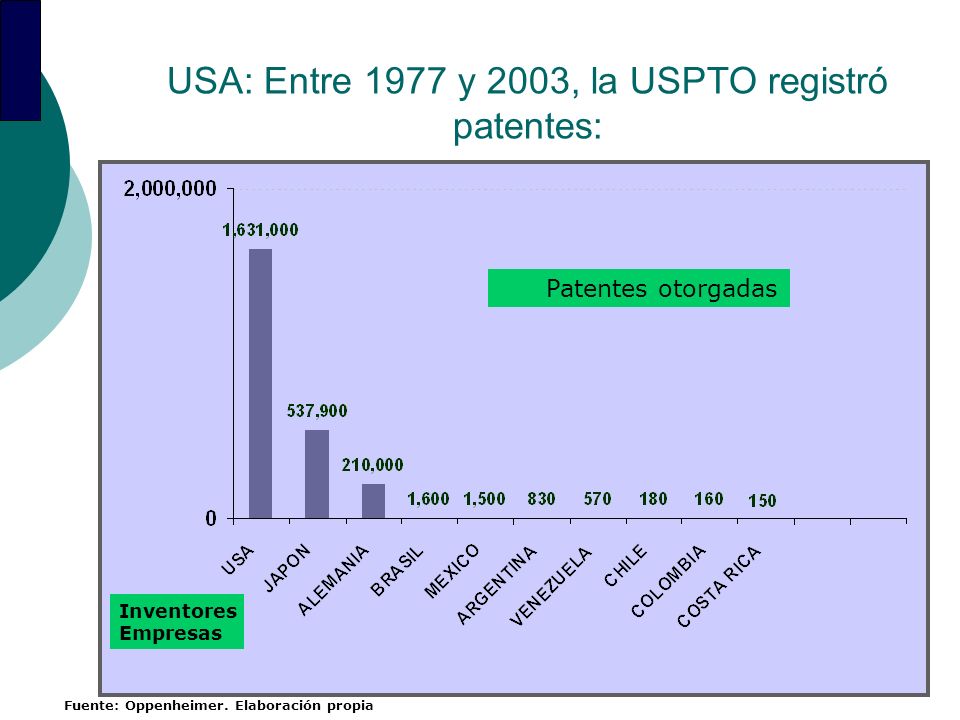 USA: Entre 1977 y 2003, la USPTO registró patentes:

2,000,000

0

1,631,000

537,900

210,000

1,600

1,500

830

570

180

160

150

Patentes otorgadas

USA

JAPON

ALEMANIA

BRASIL

MEXICO

ARGENTINA

VENEZUELA

CHILE

COLOMBIA

COSTA RICA

Inventores
Empresas

Fuente: Oppenheimer. Elaboración propia